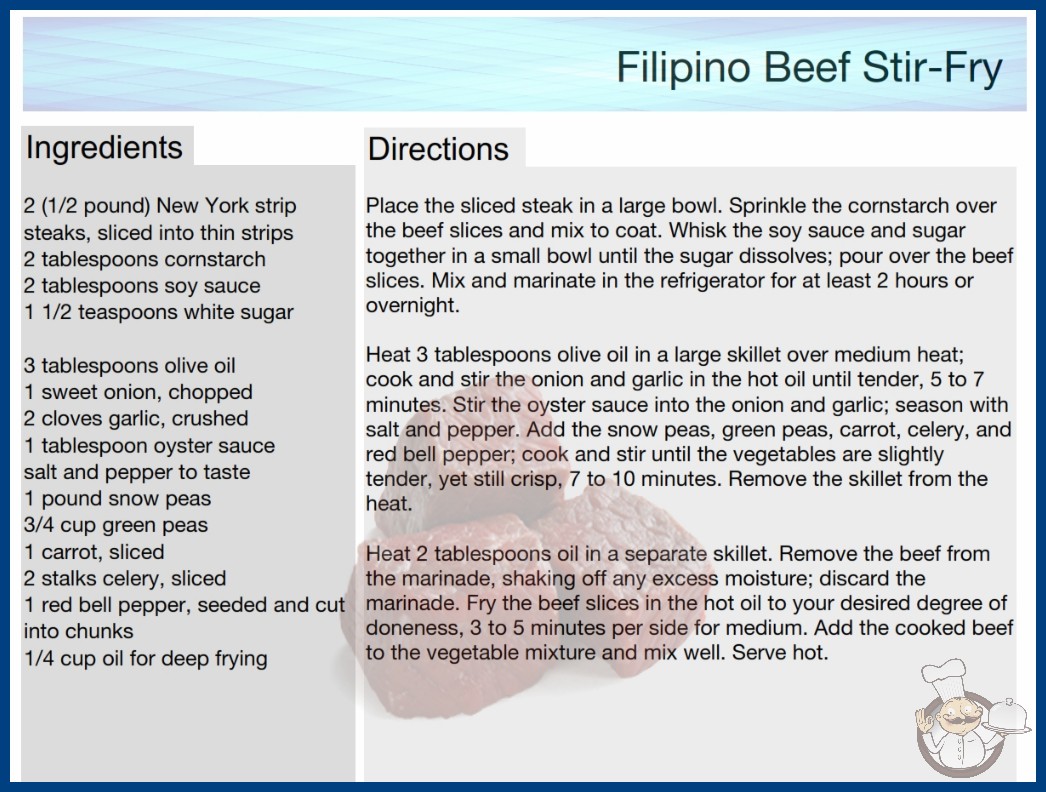 Filipino Beef Stir-Fry

Ingredients

2 (1/2 pound) New York strip steaks, sliced into thin strips
2 tablespoons cornstarch
2 tablespoons soy sauce
1 1/2 teaspoons white sugar

3 tablespoons olive oil
1 sweet onion, chopped
2 cloves garlic, crushed
1 tablespoon oyster sauce
salt and pepper to taste
1 pound snow peas
3/4 cup green peas
1 carrot, sliced
2 stalks celery, sliced
1 red bell pepper, seeded and cut into chunks
1/4 cup oil for deep frying

Directions

Place the sliced steak in a large bowl. Sprinkle the cornstarch over the beef slices and mix to coat. Whisk the soy sauce and sugar together in a small bowl until the sugar dissolves; pour over the beef slices. Mix and marinate in the refrigerator for at least 2 hours or overnight.

Heat 3 tablespoons olive oil in a large skillet over medium heat; cook and stir the onion and garlic in the hot oil until tender, 5 to 7 minutes. Stir the oyster sauce into the onion and garlic; season with salt and pepper. Add the snow peas, green peas, carrot, celery, and red bell pepper; cook and stir until the vegetables are slightly tender, yet still crisp, 7 to 10 minutes. Remove the skillet from the heat.

Heat 2 tablespoons oil in a separate skillet. Remove the beef from the marinade, shaking off any excess moisture; discard the marinade. Fry the beef slices in the hot oil to your desired degree of doneness, 3 to 5 minutes per side for medium. Add the cooked beef to the vegetable mixture and mix well. Serve hot.